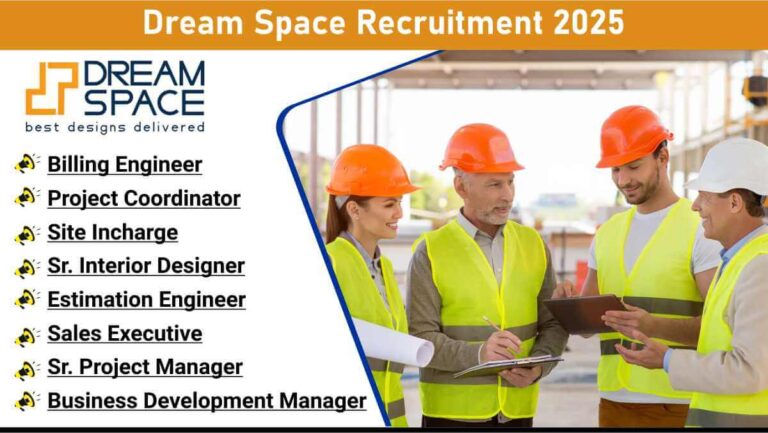 Dream Space Recruitment 2025

DREAM SPACE
best designs delivered

Billing Engineer
Project Coordinator
Site Incharge
Sr. Interior Designer
Estimation Engineer
Sales Executive
Sr. Project Manager
Business Development Manager